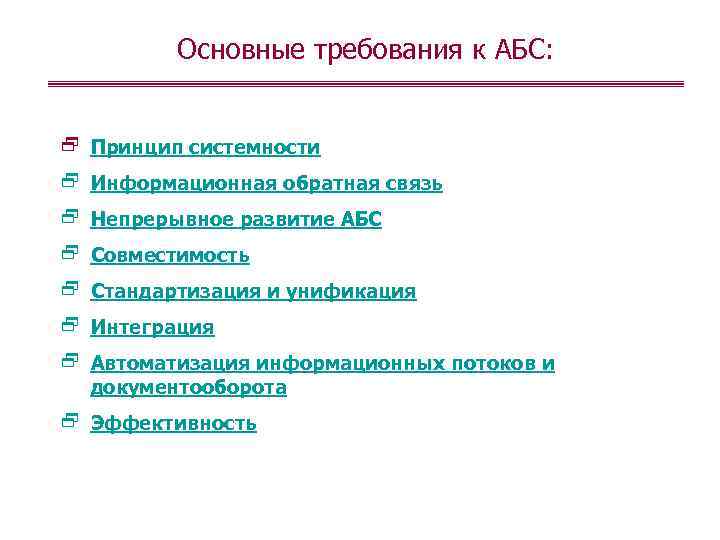 Основные требования к АБС:

Принцип системности

Информационная обратная связь

Непрерывное развитие АБС

Совместимость

Стандартизация и унификация

Интеграция

Автоматизация информационных потоков и документооборота

Эффективность